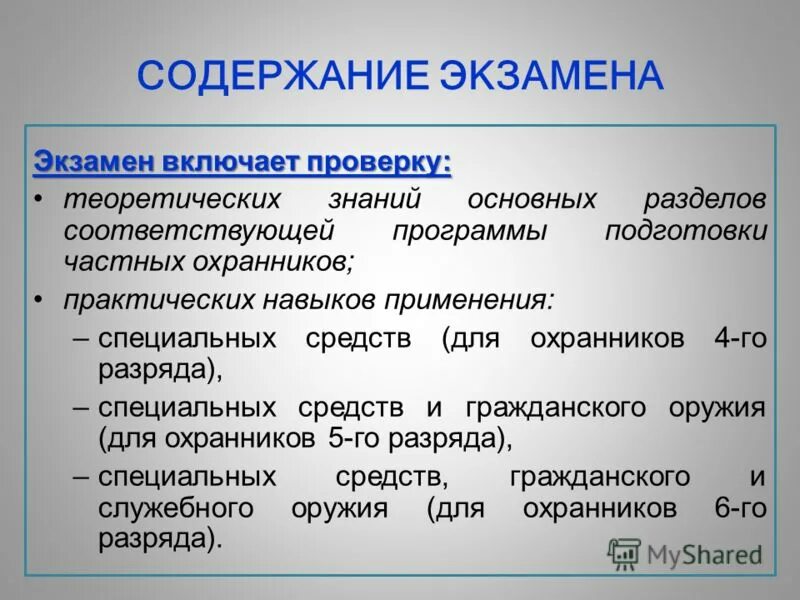 СОДЕРЖАНИЕ ЭКЗАМЕНА

Экзамен включает проверку:

• теоретических знаний основных разделов соответствующей программы подготовки частных охранников;

• практических навыков применения:

– специальных средств (для охранников 4-го разряда),

– специальных средств и гражданского оружия (для охранников 5-го разряда),

– специальных средств, гражданского и служебного оружия (для охранников 6-го разряда).

MyShared